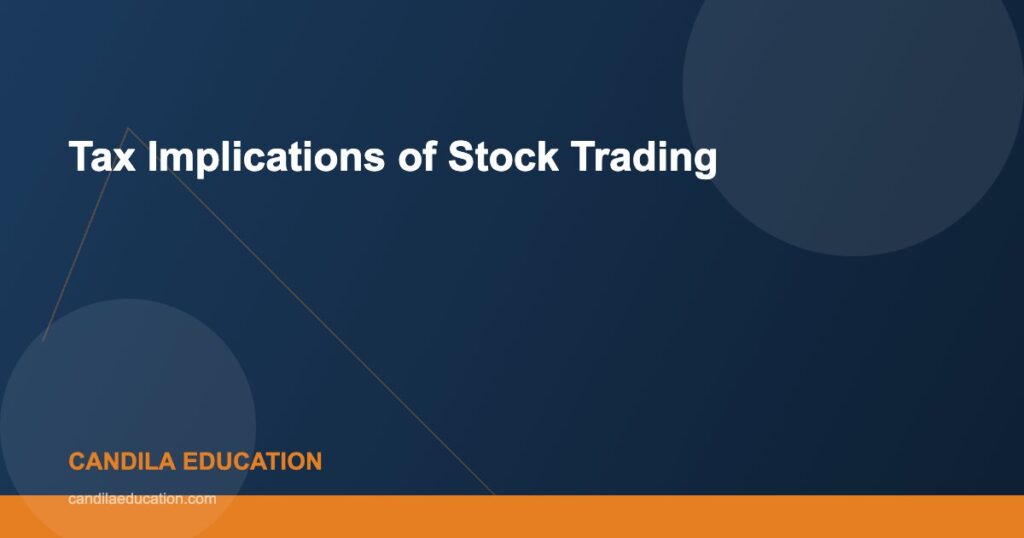 Tax Implications of Stock Trading

CANDILA EDUCATION

candilaeducation.com